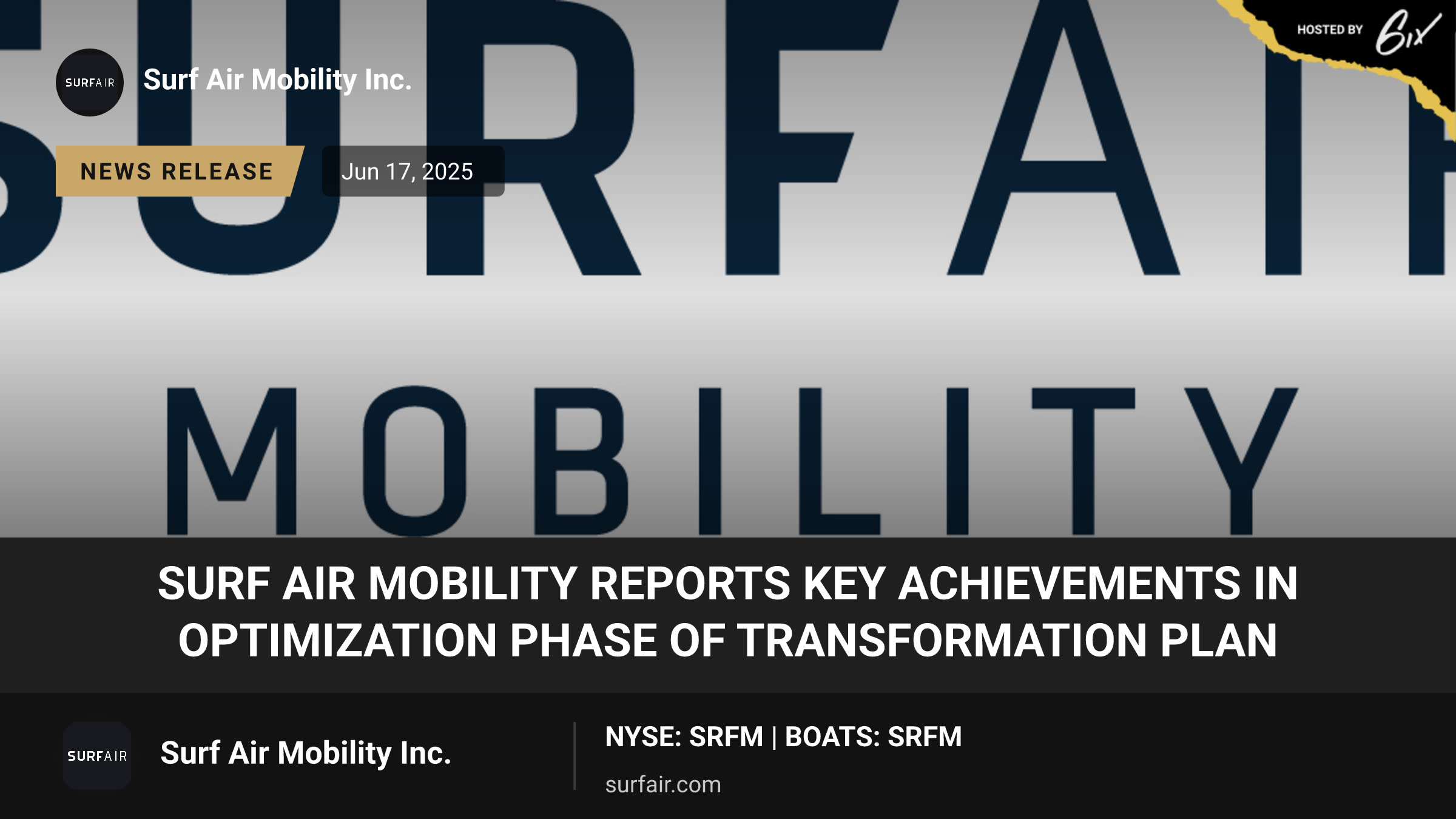 HOSTED BY 6ix

SURFAIR

Surf Air Mobility Inc.

NEWS RELEASE

Jun 17, 2025

SURFAIR

MOBILITY

SURF AIR MOBILITY REPORTS KEY ACHIEVEMENTS IN OPTIMIZATION PHASE OF TRANSFORMATION PLAN

SURFAIR

Surf Air Mobility Inc.

NYSE: SRFM | BOATS: SRFM

surfair.com